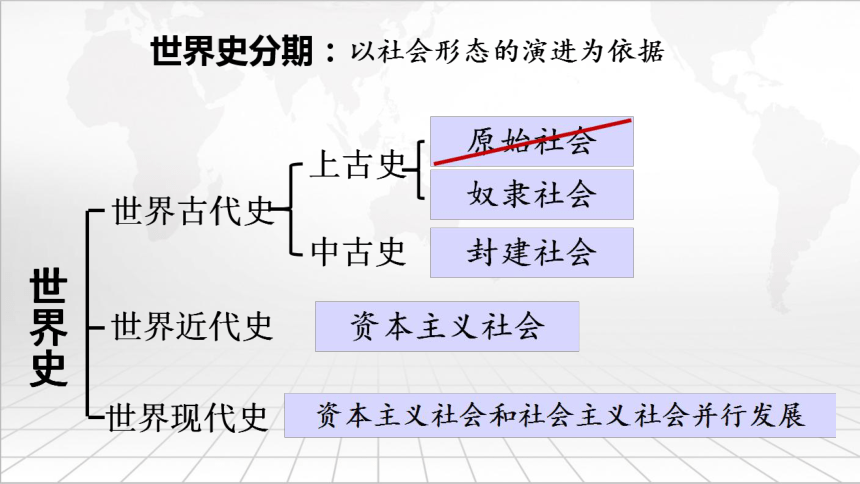 世界史分期：以社会形态的演进为依据

世界史

世界古代史

上古史

原始社会

奴隶社会

中古史

封建社会

世界近代史

资本主义社会

世界现代史

资本主义社会和社会主义社会并行发展